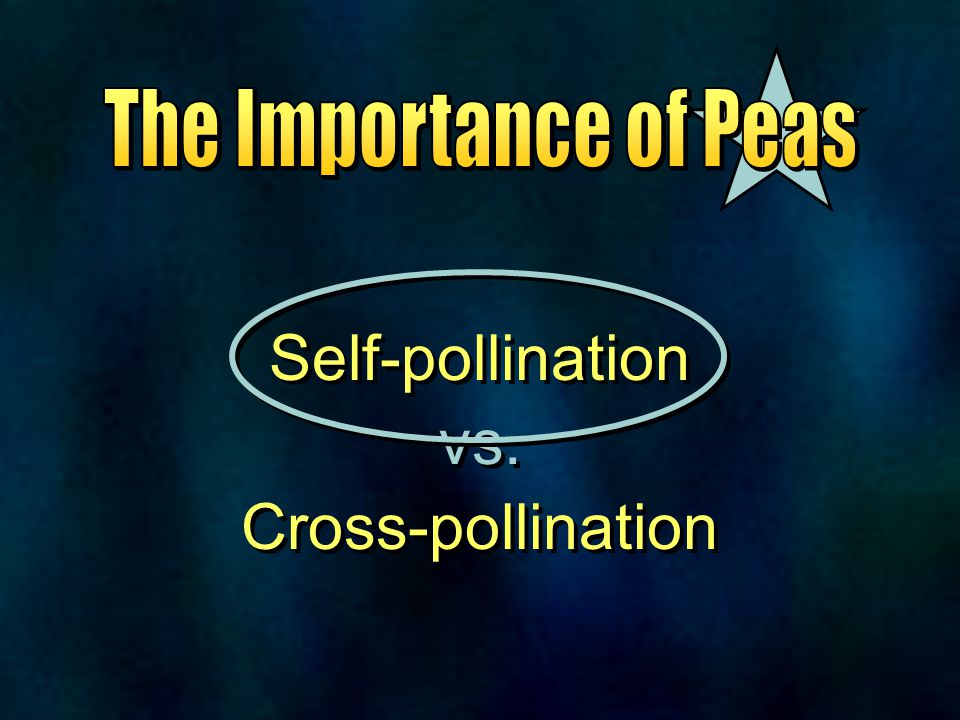 The Importance of Peas

Self-pollination

vs.

Cross-pollination